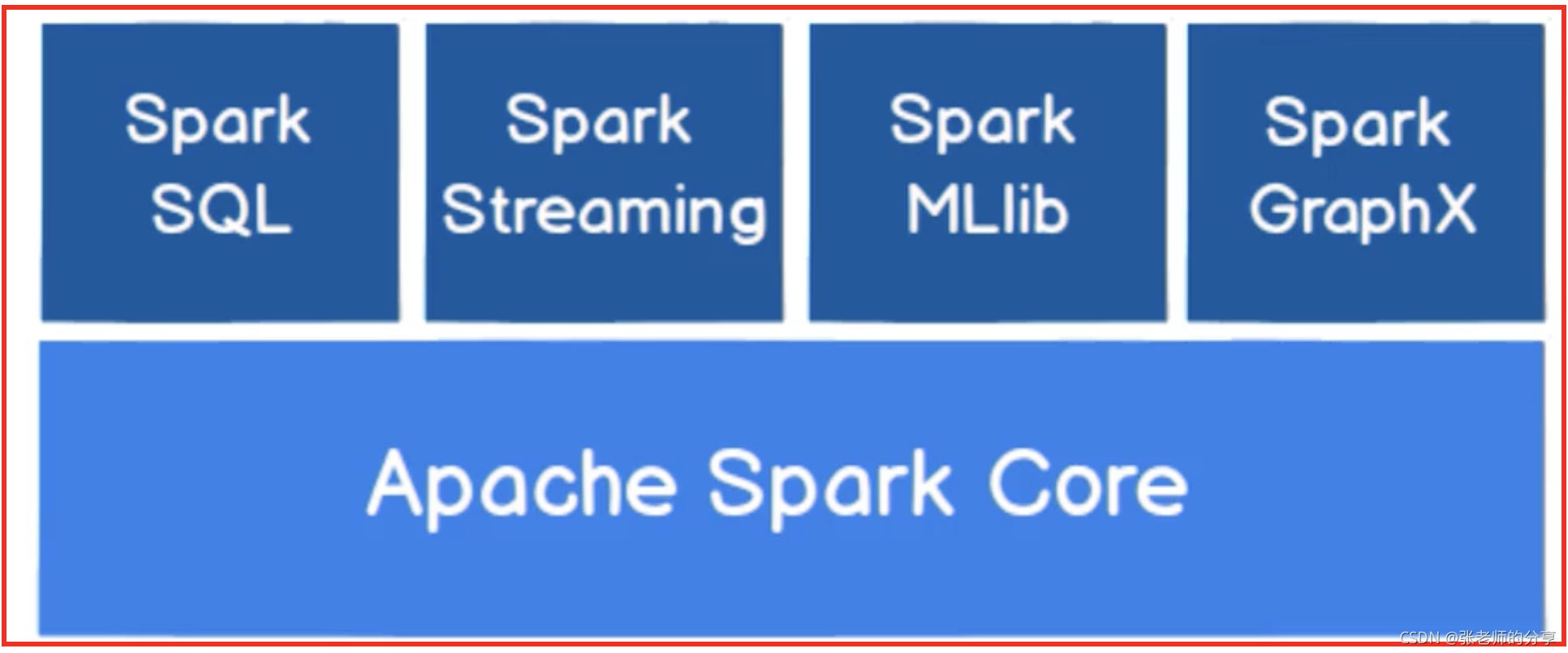 Spark SQL

Spark Streaming

Spark MLlib

Spark GraphX

Apache Spark Core

CSDN @张老师的分享